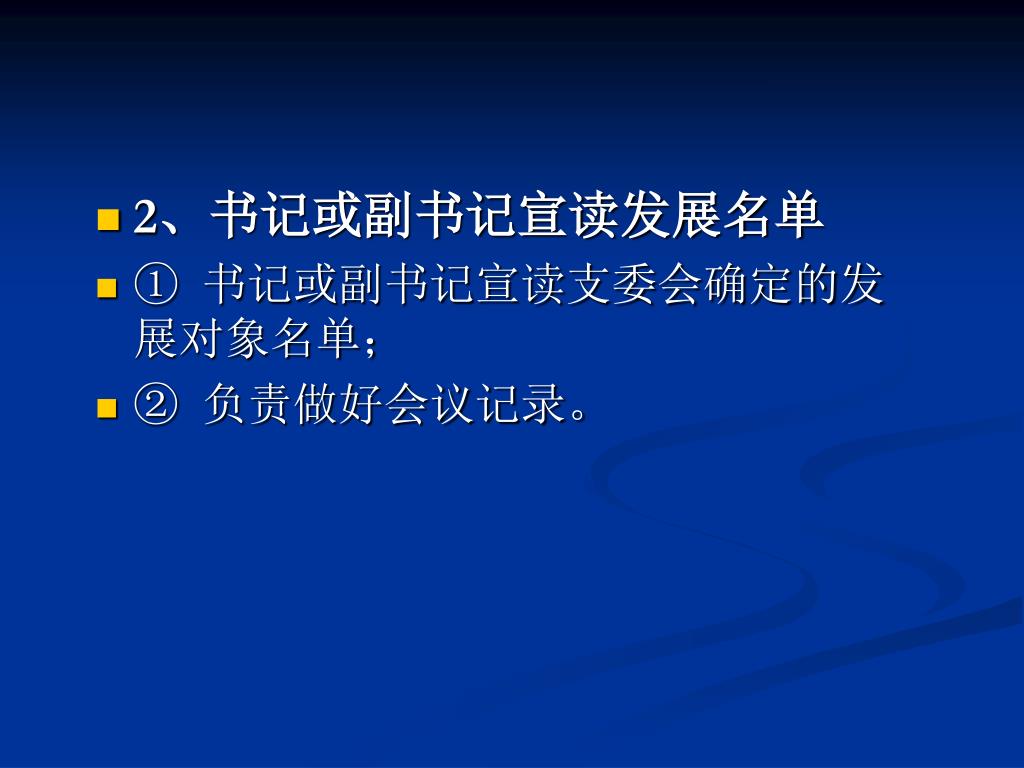 2、书记或副书记宣读发展名单

① 书记或副书记宣读支委会确定的发展对象名单；

② 负责做好会议记录。